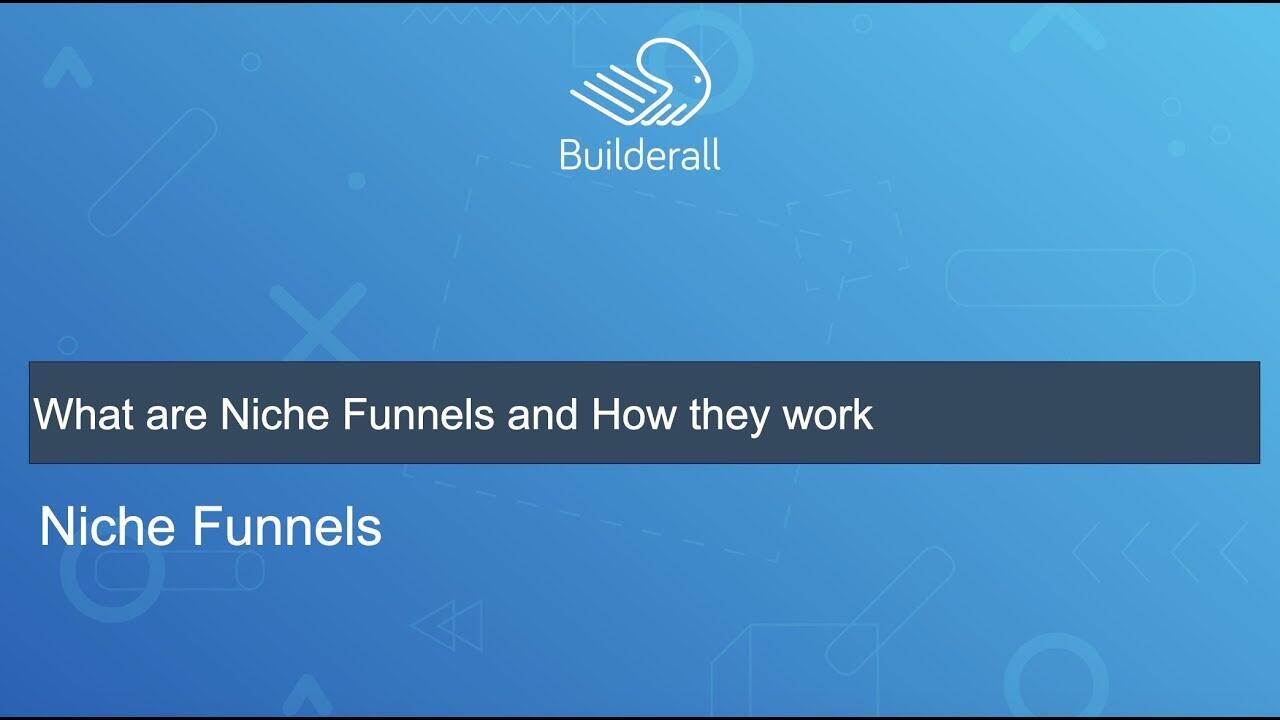 Builderall

What are Niche Funnels and How they work

Niche Funnels